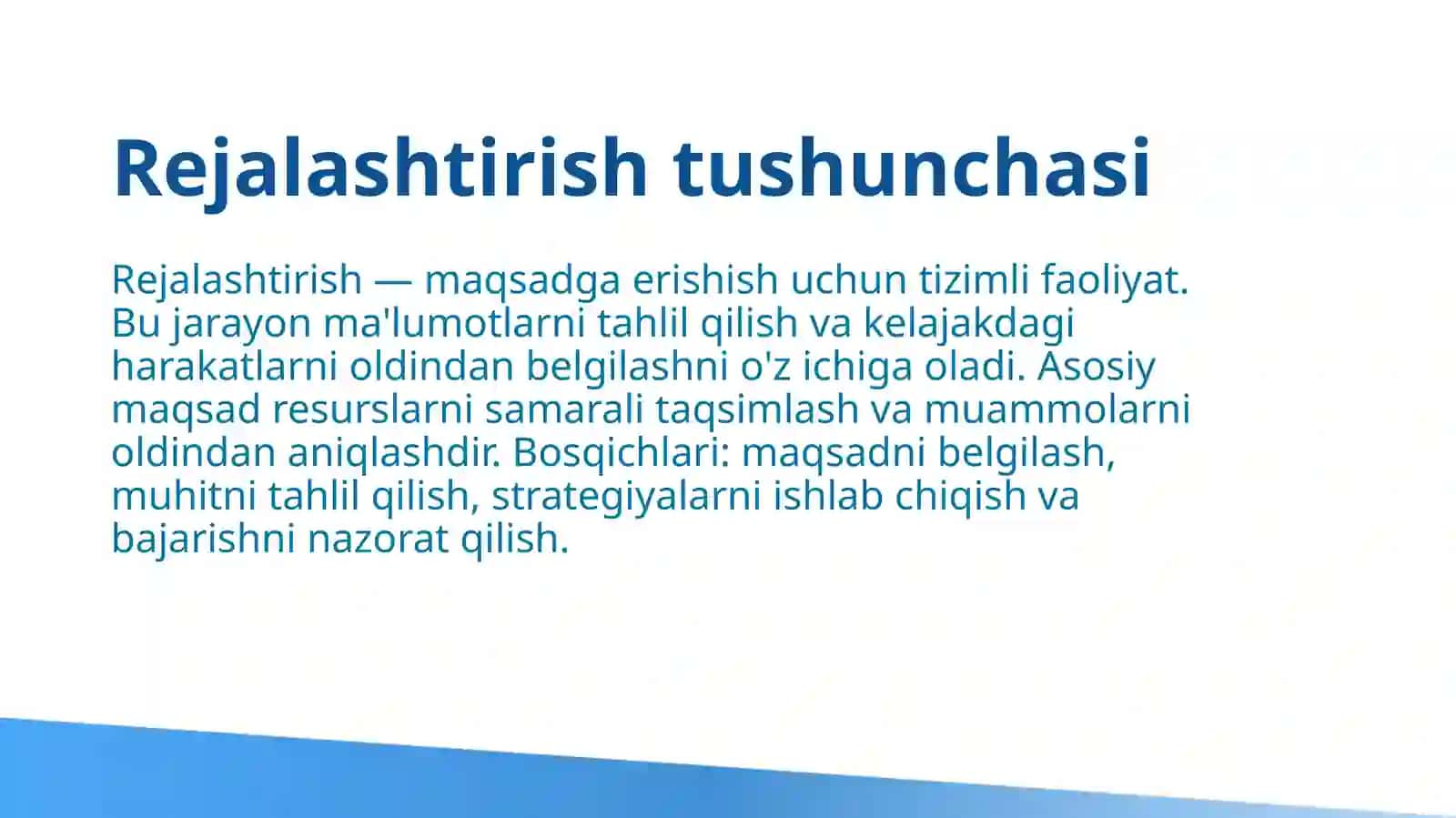 Rejalashtirish tushunchasi

Rejalashtirish — maqsadga erishish uchun tizimli faoliyat. Bu jarayon ma'lumotlarni tahlil qilish va kelajakdagi harakatlarni oldindan belgilashni o'z ichiga oladi. Asosiy maqsad resurslarni samarali taqsimlash va muammolarni oldindan aniqlashdir. Bosqichlari: maqsadni belgilash, muhitni tahlil qilish, strategiyalarni ishlab chiqish va bajarishni nazorat qilish.